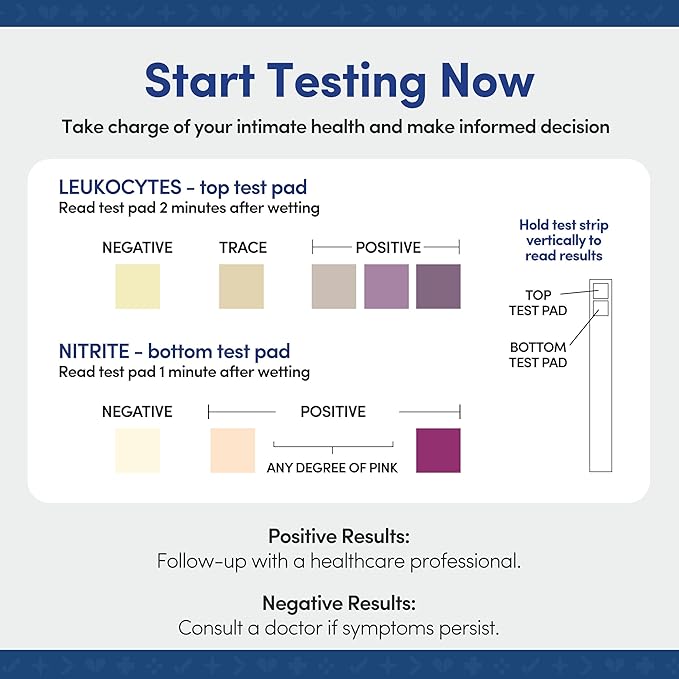 Start Testing Now

Take charge of your intimate health and make informed decision

LEUKOCYTES - top test pad
Read test pad 2 minutes after wetting

NEGATIVE TRACE POSITIVE

NITRITE - bottom test pad
Read test pad 1 minute after wetting

NEGATIVE POSITIVE

ANY DEGREE OF PINK

Hold test strip vertically to read results

TOP TEST PAD

BOTTOM TEST PAD

Positive Results:
Follow-up with a healthcare professional.

Negative Results:
Consult a doctor if symptoms persist.